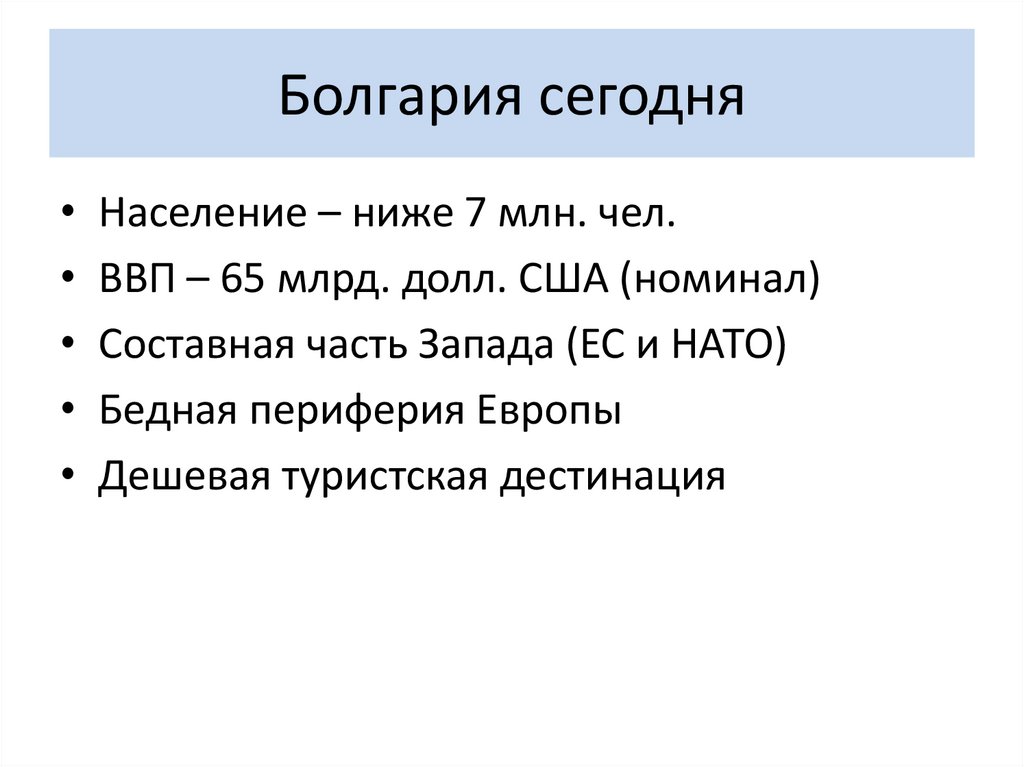 Болгария сегодня

• Население – ниже 7 млн. чел.
• ВВП – 65 млрд. долл. США (номинал)
• Составная часть Запада (ЕС и НАТО)
• Бедная периферия Европы
• Дешевая туристская дестинация